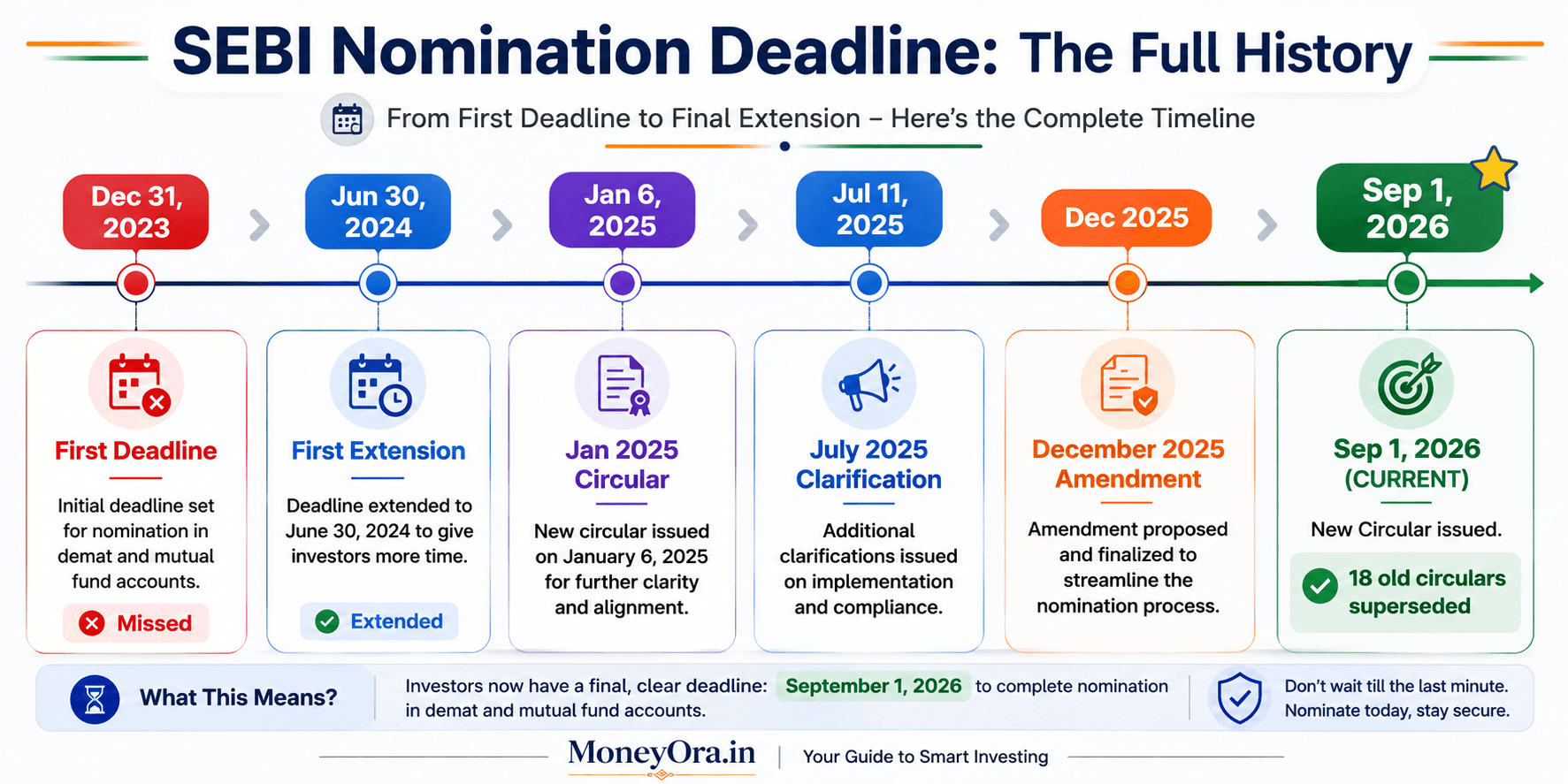 SEBI Nomination Deadline: The Full History

From First Deadline to Final Extension – Here's the Complete Timeline

Dec 31, 2023

Jun 30, 2024

Jan 6, 2025

Jul 11, 2025

Dec 2025

Sep 1, 2026

First Deadline

Initial deadline set for nomination in demat and mutual fund accounts.

Missed

First Extension

Deadline extended to June 30, 2024 to give investors more time.

Extended

Jan 2025 Circular

New circular issued on January 6, 2025 for further clarity and alignment.

July 2025 Clarification

Additional clarifications issued on implementation and compliance.

December 2025 Amendment

Amendment proposed and finalized to streamline the nomination process.

Sep 1, 2026 (CURRENT)

New Circular issued.

18 old circulars superseded

What This Means?

Investors now have a final, clear deadline: September 1, 2026 to complete nomination in demat and mutual fund accounts.

Don't wait till the last minute. Nominate today, stay secure.

MoneyOra.in | Your Guide to Smart Investing